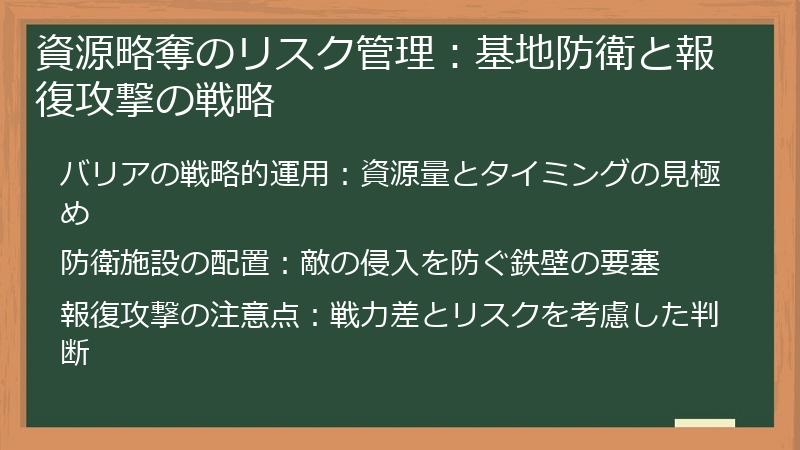 資源略奪のリスク管理：基地防衛と報復攻撃の戦略

バリアの戦略的運用：資源量とタイミングの見極め

防衛施設の配置：敵の侵入を防ぐ鉄壁の要塞

報復攻撃の注意点：戦力差とリスクを考慮した判断